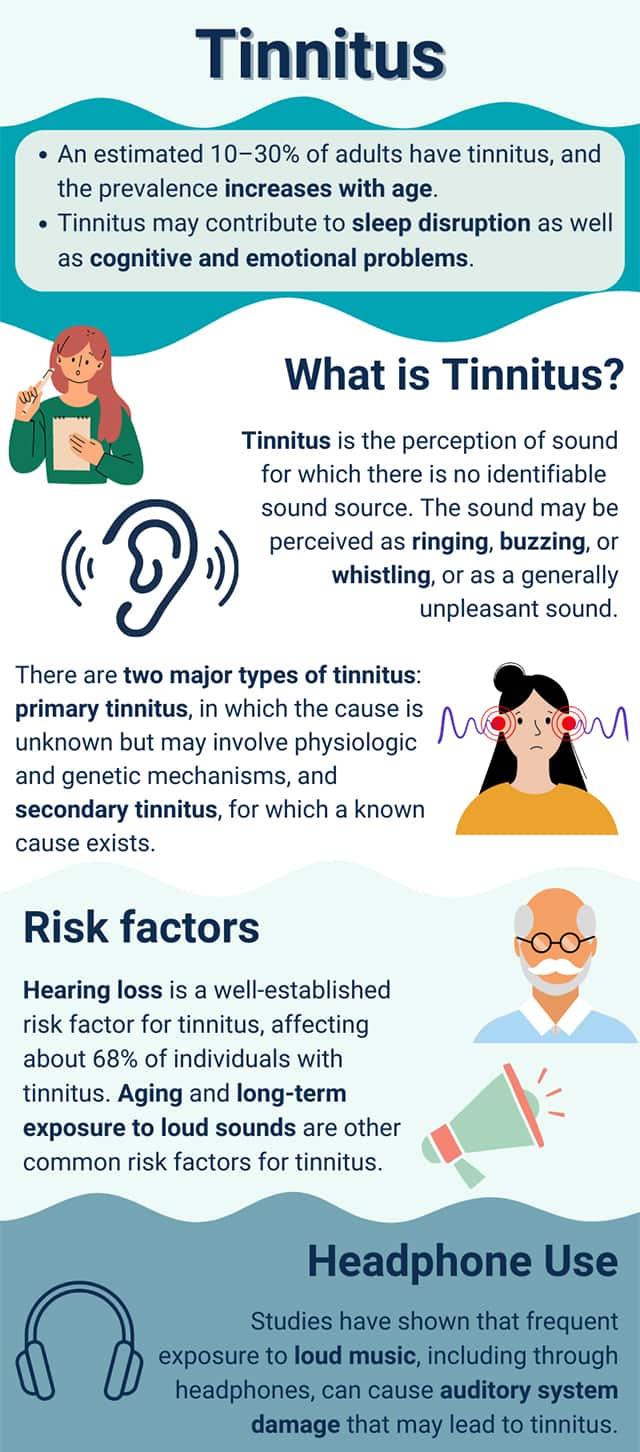 Tinnitus

• An estimated 10–30% of adults have tinnitus, and the prevalence increases with age.
• Tinnitus may contribute to sleep disruption as well as cognitive and emotional problems.

What is Tinnitus?

Tinnitus is the perception of sound for which there is no identifiable sound source. The sound may be perceived as ringing, buzzing, or whistling, or as a generally unpleasant sound.

There are two major types of tinnitus: primary tinnitus, in which the cause is unknown but may involve physiologic and genetic mechanisms, and secondary tinnitus, for which a known cause exists.

Risk factors

Hearing loss is a well-established risk factor for tinnitus, affecting about 68% of individuals with tinnitus. Aging and long-term exposure to loud sounds are other common risk factors for tinnitus.

Headphone Use

Studies have shown that frequent exposure to loud music, including through headphones, can cause auditory system damage that may lead to tinnitus.